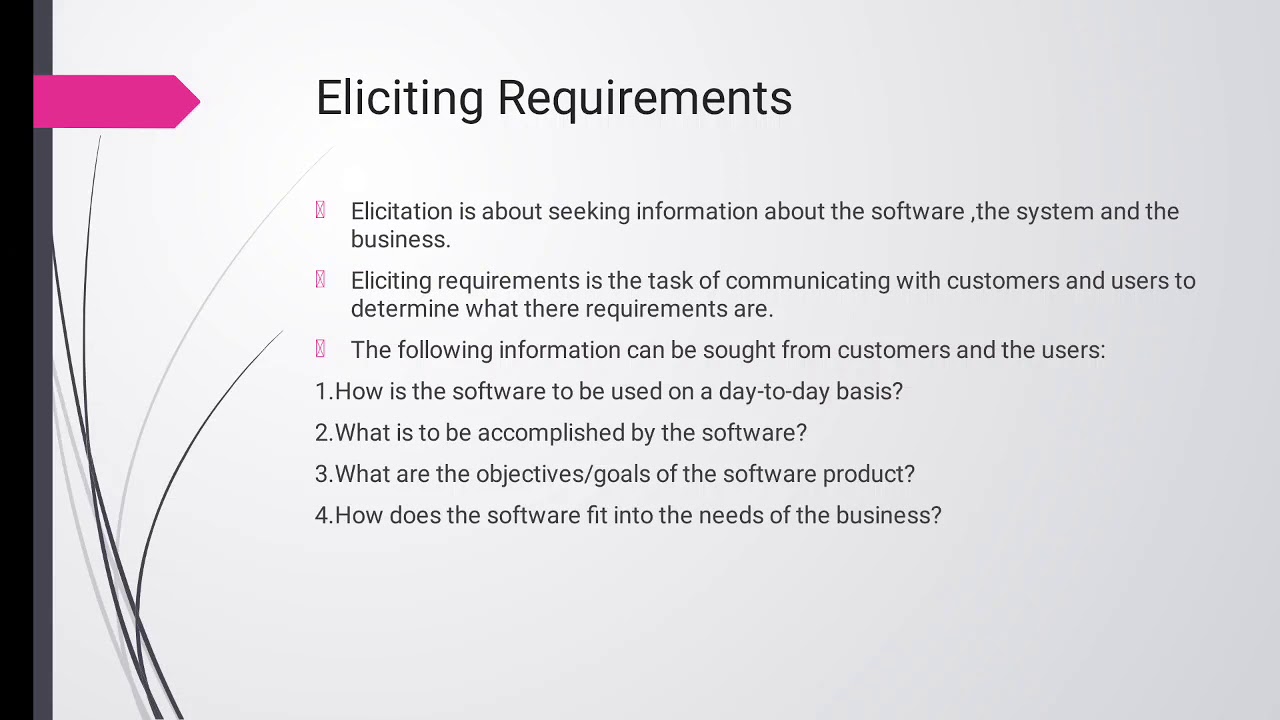 Eliciting Requirements

Elicitation is about seeking information about the software ,the system and the business.

Eliciting requirements is the task of communicating with customers and users to determine what there requirements are.

The following information can be sought from customers and the users:

1.How is the software to be used on a day-to-day basis?

2.What is to be accomplished by the software?

3.What are the objectives/goals of the software product?

4.How does the software fit into the needs of the business?